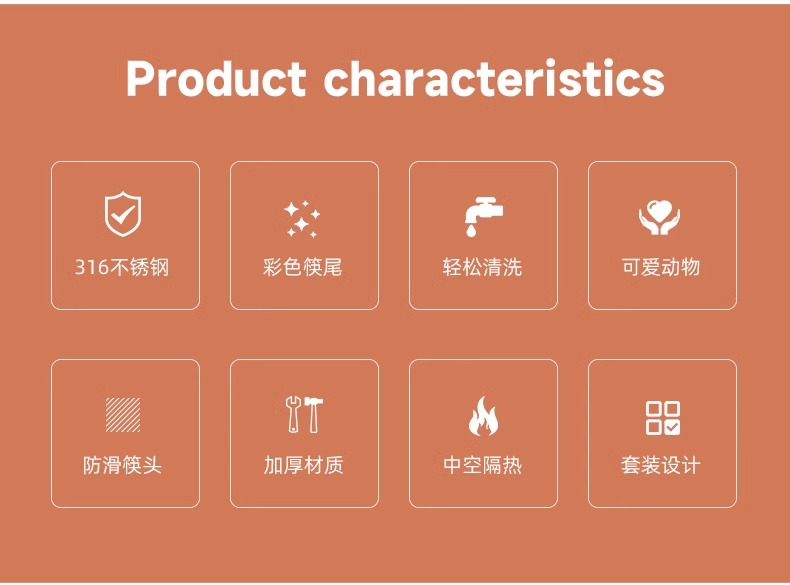 Product characteristics

316不锈钢

彩色筷尾

轻松清洗

可爱动物

防滑筷头

加厚材质

中空隔热

套装设计